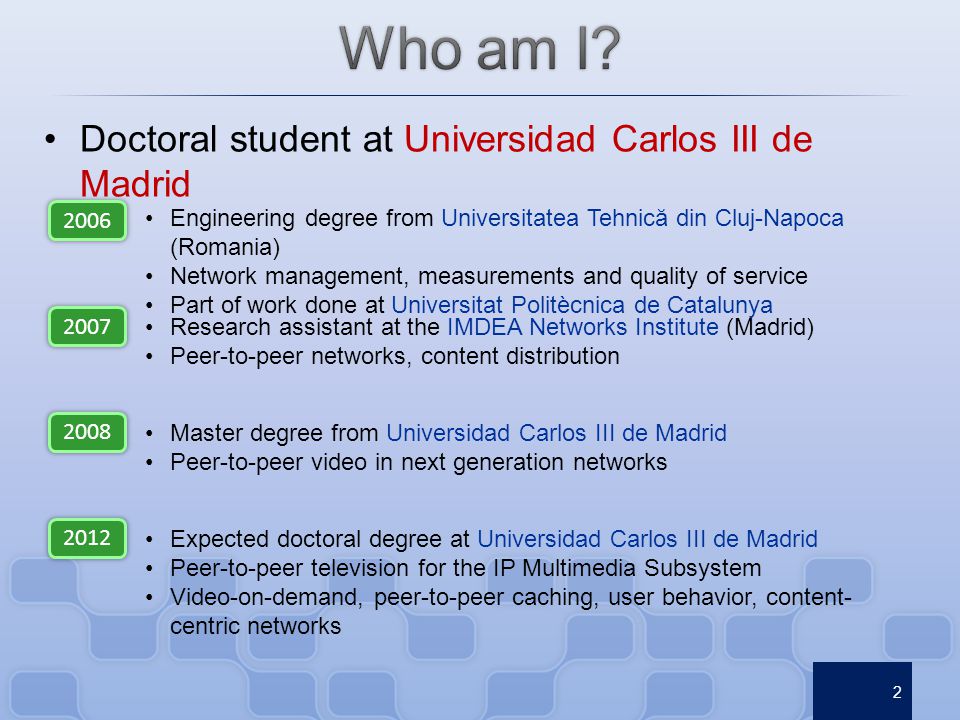 Who am I?

• Doctoral student at Universidad Carlos III de Madrid

2006

• Engineering degree from Universitatea Tehnică din Cluj-Napoca (Romania)
• Network management, measurements and quality of service
• Part of work done at Universitat Politècnica de Catalunya

2007

• Research assistant at the IMDEA Networks Institute (Madrid)
• Peer-to-peer networks, content distribution

2008

• Master degree from Universidad Carlos III de Madrid
• Peer-to-peer video in next generation networks

2012

• Expected doctoral degree at Universidad Carlos III de Madrid
• Peer-to-peer television for the IP Multimedia Subsystem
• Video-on-demand, peer-to-peer caching, user behavior, content-centric networks

2